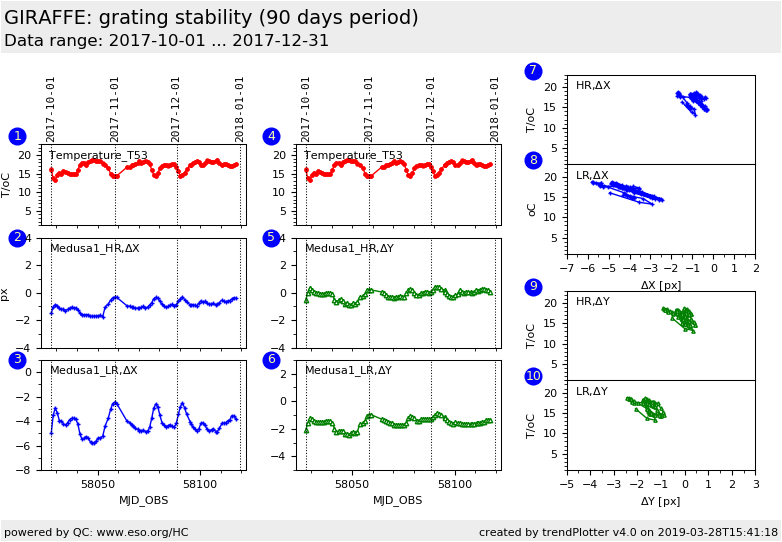 GIRAFFE: grating stability (90 days period)
Data range: 2017-10-01 ... 2017-12-31

2017-10-01
2017-11-01
2017-12-01
2018-01-01

1
Temperature_T53
T/oC
20
15
10
5

2
Medusa1_HR,ΔX
px
4
2
0
−2
−4

3
Medusa1_LR,ΔX
0
−2
−4
−6
−8
58050
58100
MJD_OBS

2017-10-01
2017-11-01
2017-12-01
2018-01-01

4
Temperature_T53
20
15
10
5

5
Medusa1_HR,ΔY
4
2
0
−2
−4

6
Medusa1_LR,ΔY
2
0
−2
−4
58050
58100
MJD_OBS

7
HR,ΔX
T/oC
20
15
10
5

8
LR,ΔX
oC
20
15
10
5
−7 −6 −5 −4 −3 −2 −1 0 1 2
ΔX [px]

9
HR,ΔY
T/oC
20
15
10
5

10
LR,ΔY
T/oC
20
15
10
5
−5 −4 −3 −2 −1 0 1 2 3
ΔY [px]

powered by QC: www.eso.org/HC
created by trendPlotter v4.0 on 2019-03-28T15:41:18